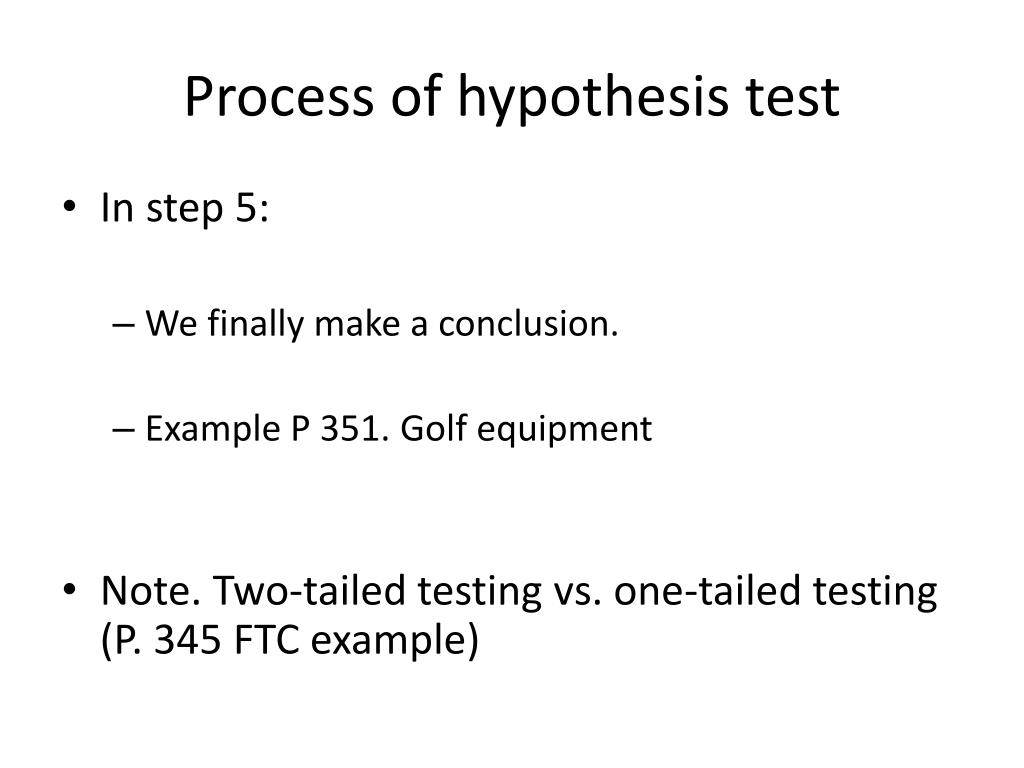 Process of hypothesis test

• In step 5:

– We finally make a conclusion.

– Example P 351. Golf equipment

• Note. Two-tailed testing vs. one-tailed testing (P. 345 FTC example)